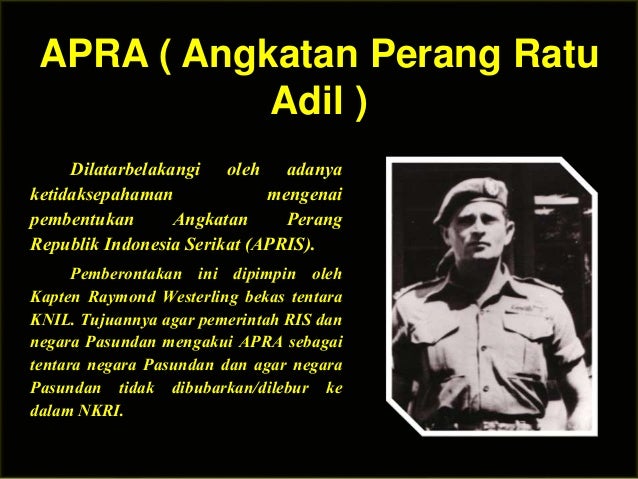 APRA ( Angkatan Perang Ratu Adil )

Dilatarbelakangi oleh adanya ketidaksepahaman mengenai pembentukan Angkatan Perang Republik Indonesia Serikat (APRIS).

Pemberontakan ini dipimpin oleh Kapten Raymond Westerling bekas tentara KNIL. Tujuannya agar pemerintah RIS dan negara Pasundan mengakui APRA sebagai tentara negara Pasundan dan agar negara Pasundan tidak dibubarkan/dilebur ke dalam NKRI.